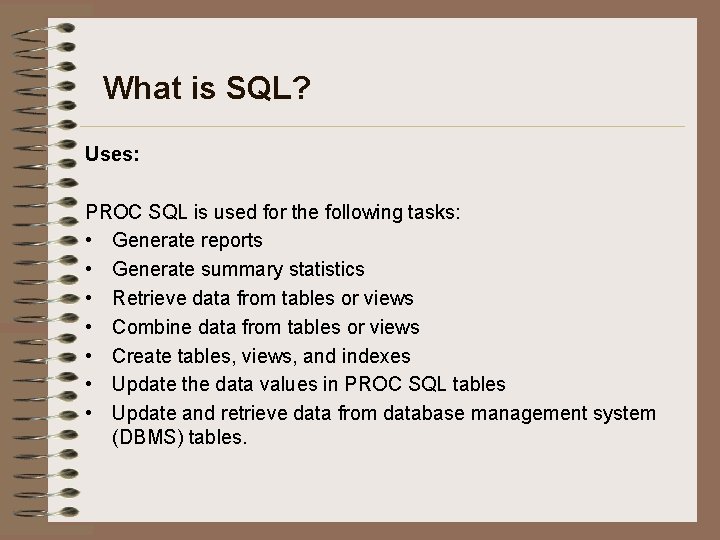 What is SQL?

Uses:

PROC SQL is used for the following tasks:
• Generate reports
• Generate summary statistics
• Retrieve data from tables or views
• Combine data from tables or views
• Create tables, views, and indexes
• Update the data values in PROC SQL tables
• Update and retrieve data from database management system (DBMS) tables.